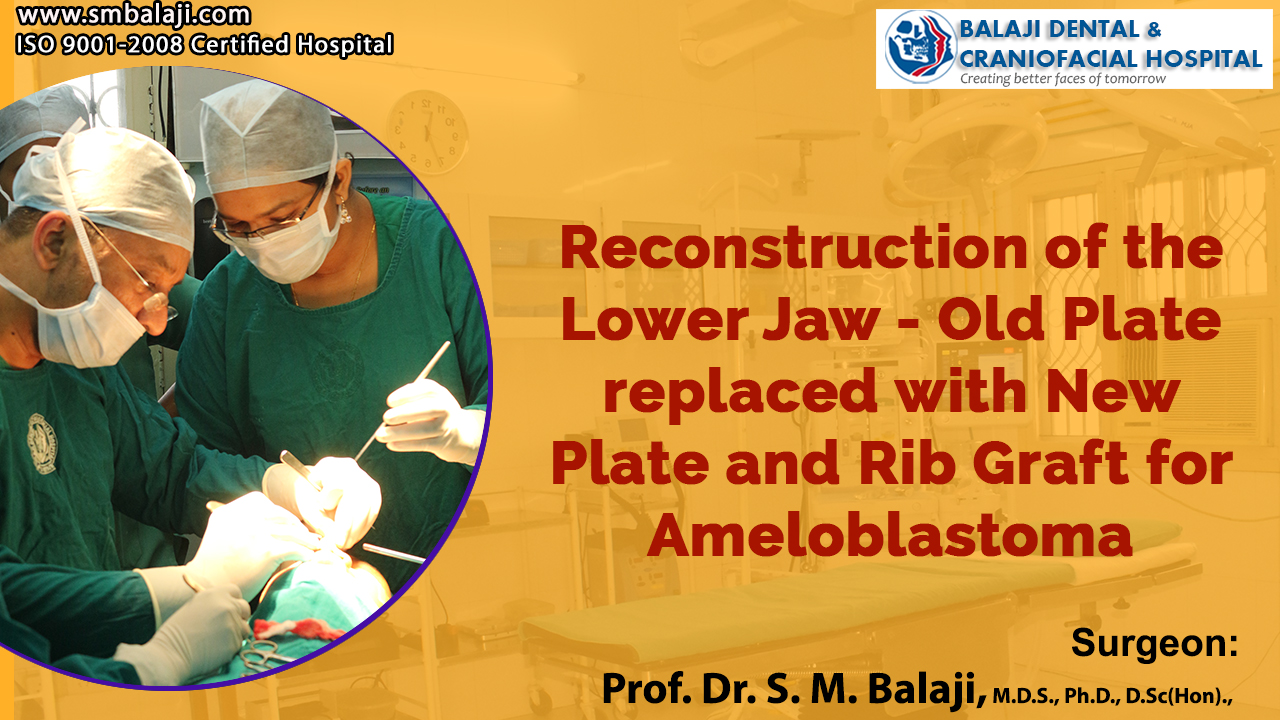 www.smbalaji.com
ISO 9001-2008 Certified Hospital

BALAJI DENTAL & CRANIOFACIAL HOSPITAL
Creating better faces of tomorrow

Reconstruction of the Lower Jaw - Old Plate replaced with New Plate and Rib Graft for Ameloblastoma

Surgeon:
Prof. Dr. S. M. Balaji, M.D.S., Ph.D., D.Sc(Hon).,